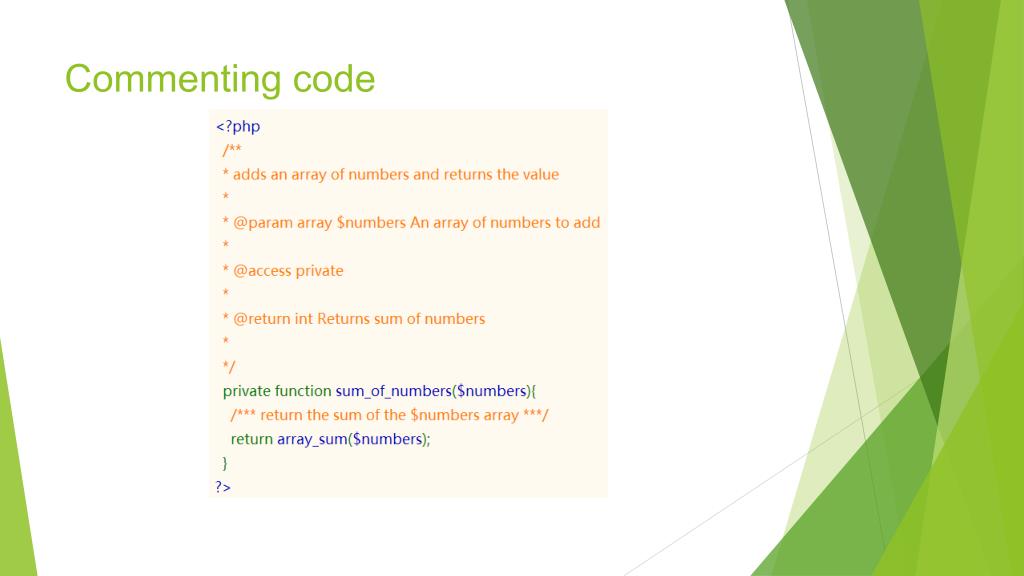 Commenting code

<?php
/**
* adds an array of numbers and returns the value
*
* @param array $numbers An array of numbers to add
*
* @access private
*
* @return int Returns sum of numbers
*
*/
private function sum_of_numbers($numbers){
/*** return the sum of the $numbers array ***/
return array_sum($numbers);
}
?>